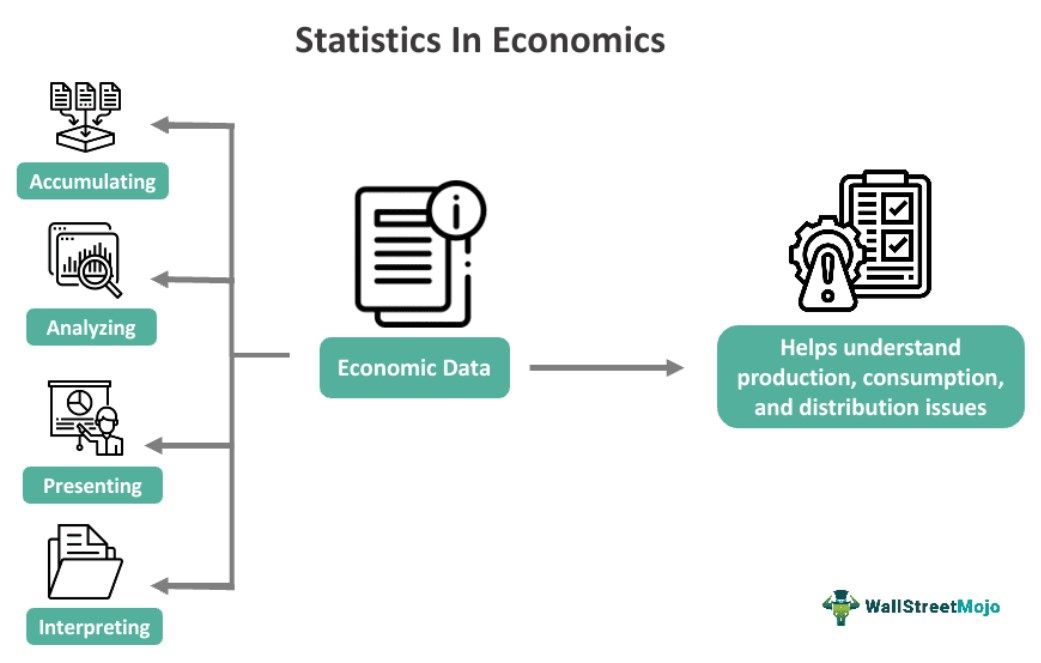 Statistics In Economics

Accumulating

Analyzing

Presenting

Interpreting

Economic Data

Helps understand production, consumption, and distribution issues

WallStreetMojo